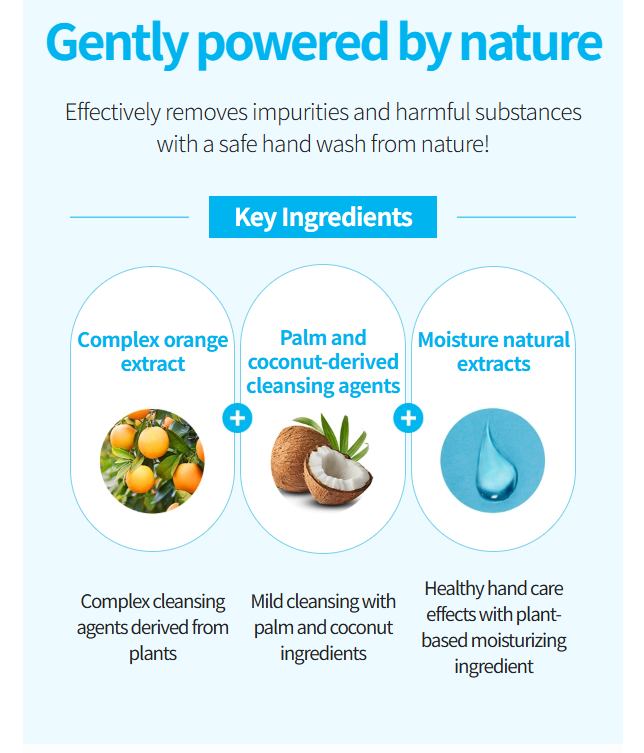 Gently powered by nature

Effectively removes impurities and harmful substances with a safe hand wash from nature!

Key Ingredients

Complex orange extract

+

Palm and coconut-derived cleansing agents

+

Moisture natural extracts

Complex cleansing agents derived from plants

Mild cleansing with palm and coconut ingredients

Healthy hand care effects with plant-based moisturizing ingredient